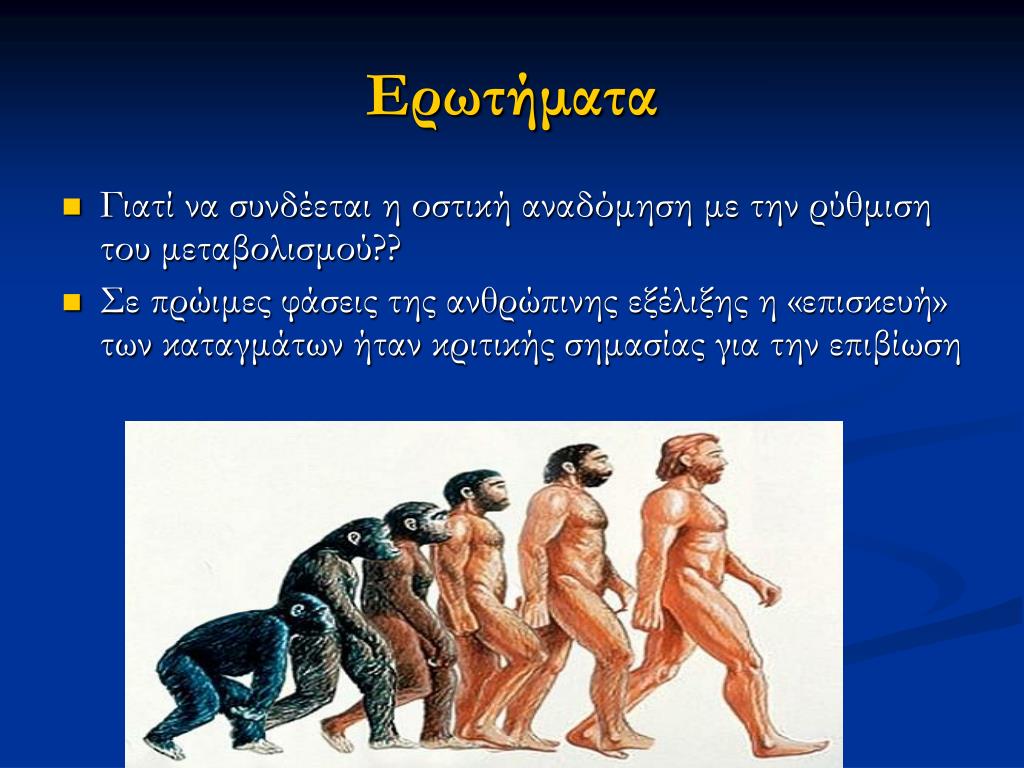 Ερωτήματα

Γιατί να συνδέεται η οστική αναδόμηση με την ρύθμιση του μεταβολισμού??

Σε πρώιμες φάσεις της ανθρώπινης εξέλιξης η «επισκευή» των καταγμάτων ήταν κριτικής σημασίας για την επιβίωση